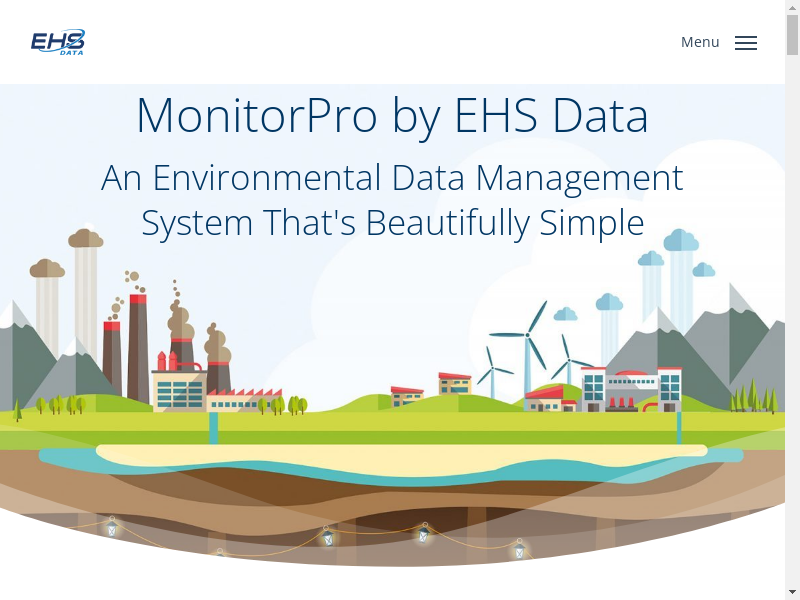 EHS DATA

Menu

MonitorPro by EHS Data

An Environmental Data Management System That's Beautifully Simple